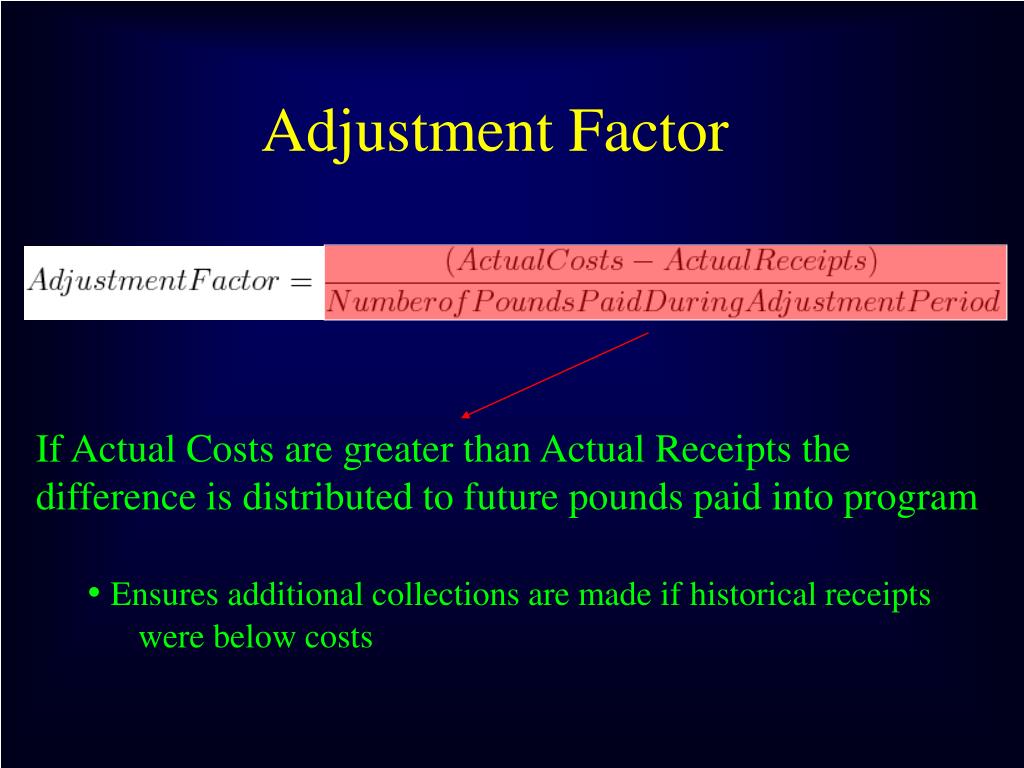 Adjustment Factor

$AdjustmentFactor = \frac{(ActualCosts - ActualReceipts)}{NumberofPoundsPaidDuringAdjustmentPeriod}$

If Actual Costs are greater than Actual Receipts the difference is distributed to future pounds paid into program

• Ensures additional collections are made if historical receipts were below costs